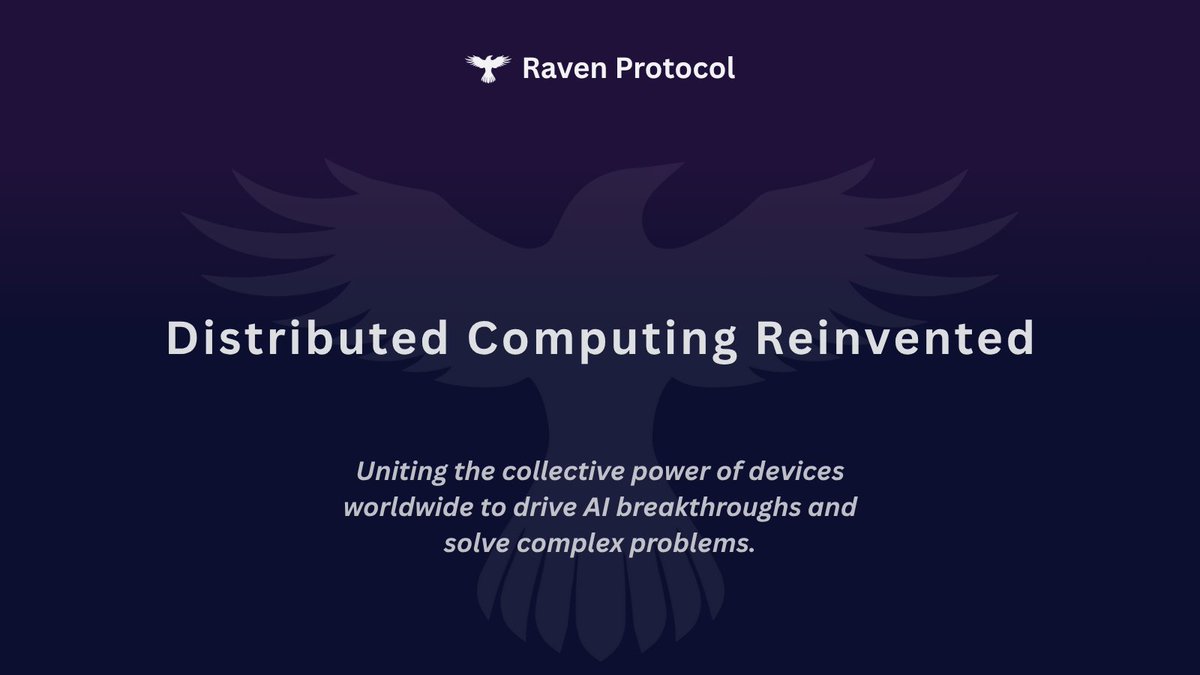 Raven Protocol

Distributed Computing Reinvented

Uniting the collective power of devices worldwide to drive AI breakthroughs and solve complex problems.